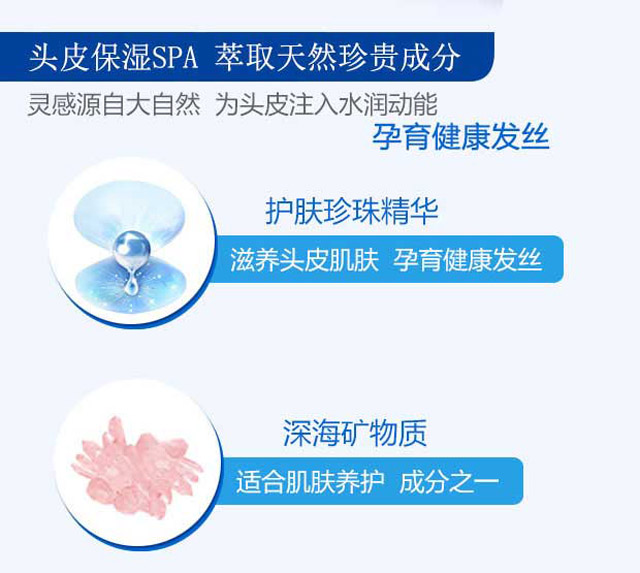 头皮保湿SPA 萃取天然珍贵成分

灵感源自大自然 为头皮注入水润动能

孕育健康发丝

护肤珍珠精华

滋养头皮肌肤 孕育健康发丝

深海矿物质

适合肌肤养护 成分之一